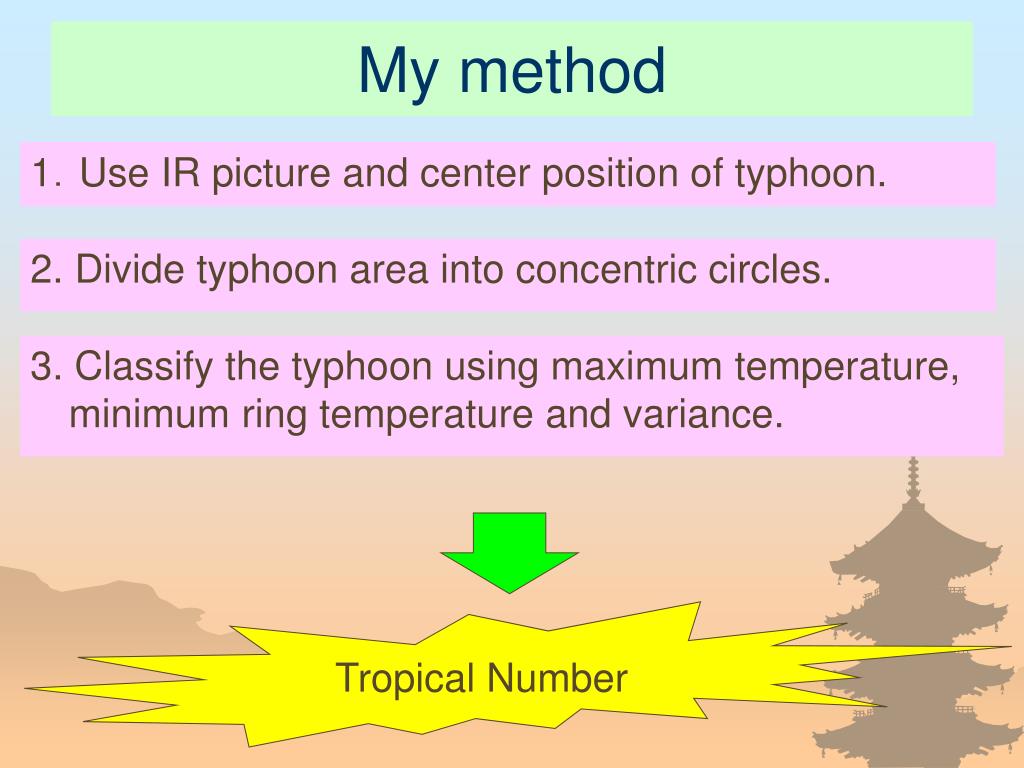 My method

1. Use IR picture and center position of typhoon.

2. Divide typhoon area into concentric circles.

3. Classify the typhoon using maximum temperature, minimum ring temperature and variance.

Tropical Number